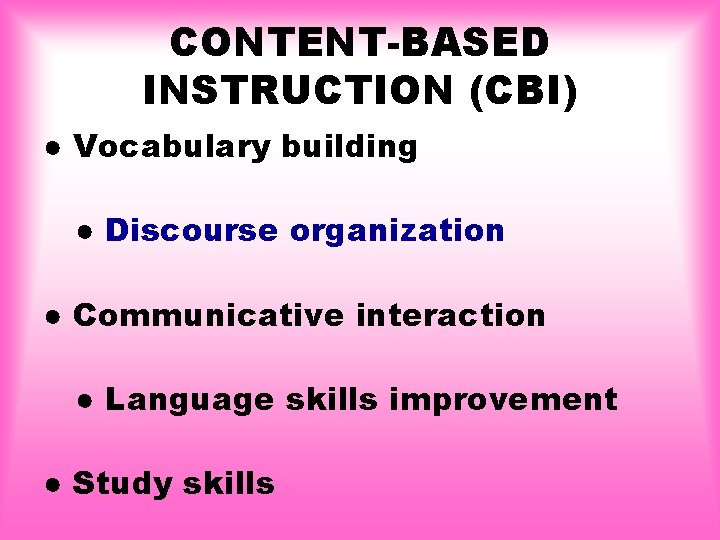 CONTENT-BASED INSTRUCTION (CBI)

• Vocabulary building

• Discourse organization

• Communicative interaction

• Language skills improvement

• Study skills